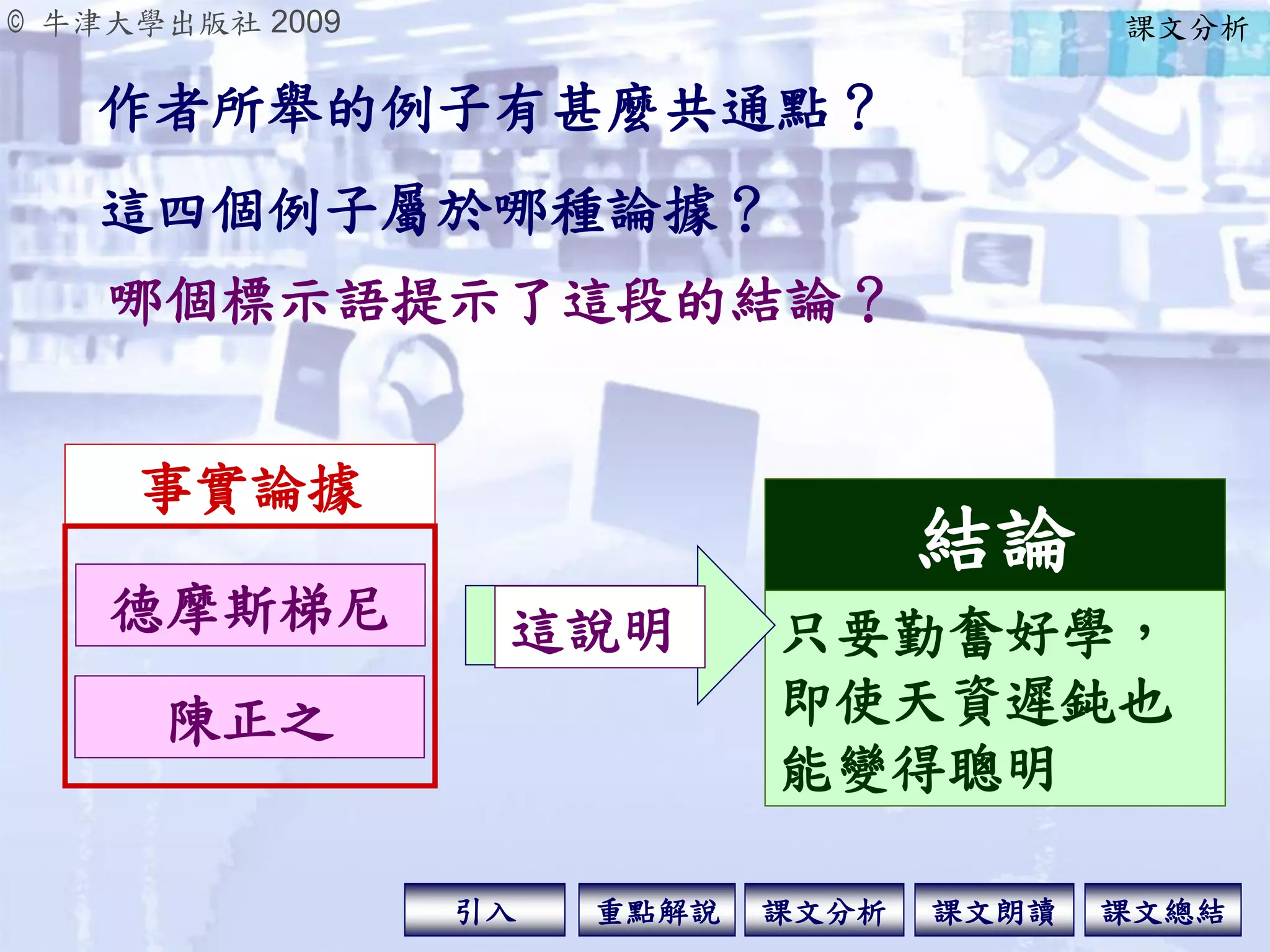 © 牛津大學出版社 2009

課文分析

作者所舉的例子有甚麼共通點？

這四個例子屬於哪種論據？

哪個標示語提示了這段的結論？

事實論據

德摩斯梯尼

陳正之

這說明

結論

只要勤奮好學，即使天資遲鈍也能變得聰明

引入

重點解說

課文分析

課文朗讀

課文總結